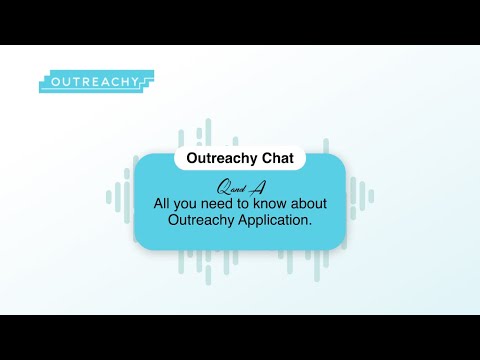 OUTREACHY

Outreachy Chat

Q and A
All you need to know about Outreachy Application.